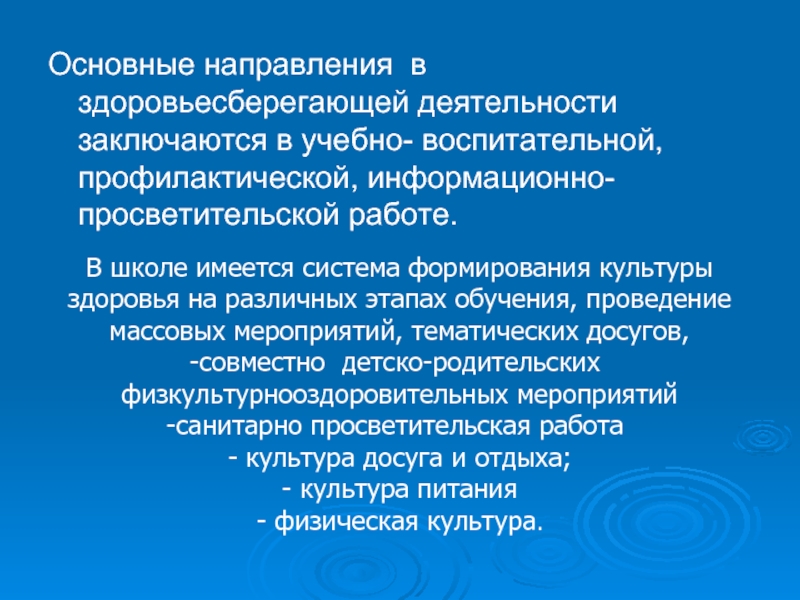 Основные направления в здоровьесберегающей деятельности заключаются в учебно- воспитательной, профилактической, информационно-просветительской работе.

В школе имеется система формирования культуры здоровья на различных этапах обучения, проведение массовых мероприятий, тематических досугов,
-совместно детско-родительских физкультурнооздоровительных мероприятий
-санитарно просветительская работа
- культура досуга и отдыха;
- культура питания
- физическая культура.